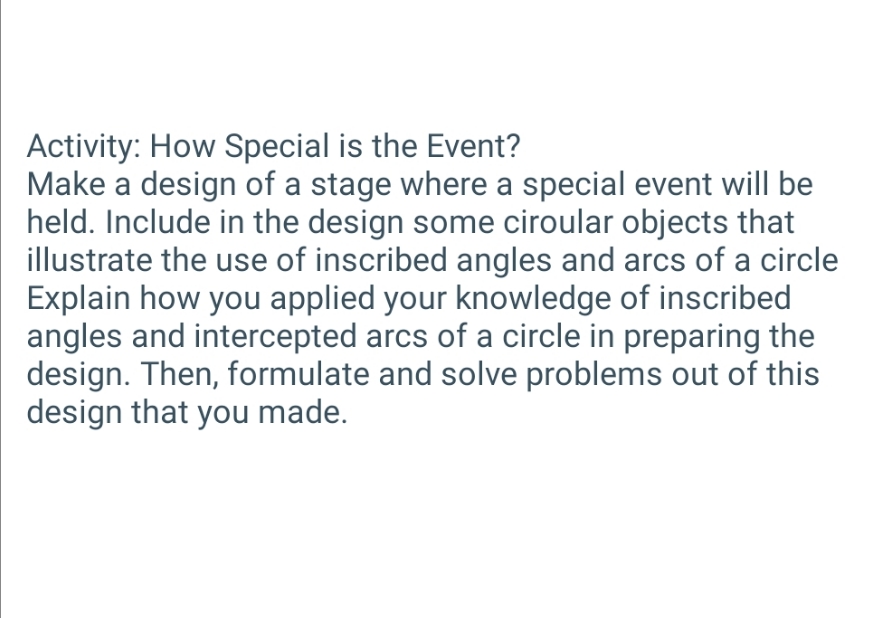 Activity: How Special is the Event?
Make a design of a stage where a special event will be held. Include in the design some ciroular objects that illustrate the use of inscribed angles and arcs of a circle Explain how you applied your knowledge of inscribed angles and intercepted arcs of a circle in preparing the design. Then, formulate and solve problems out of this design that you made.